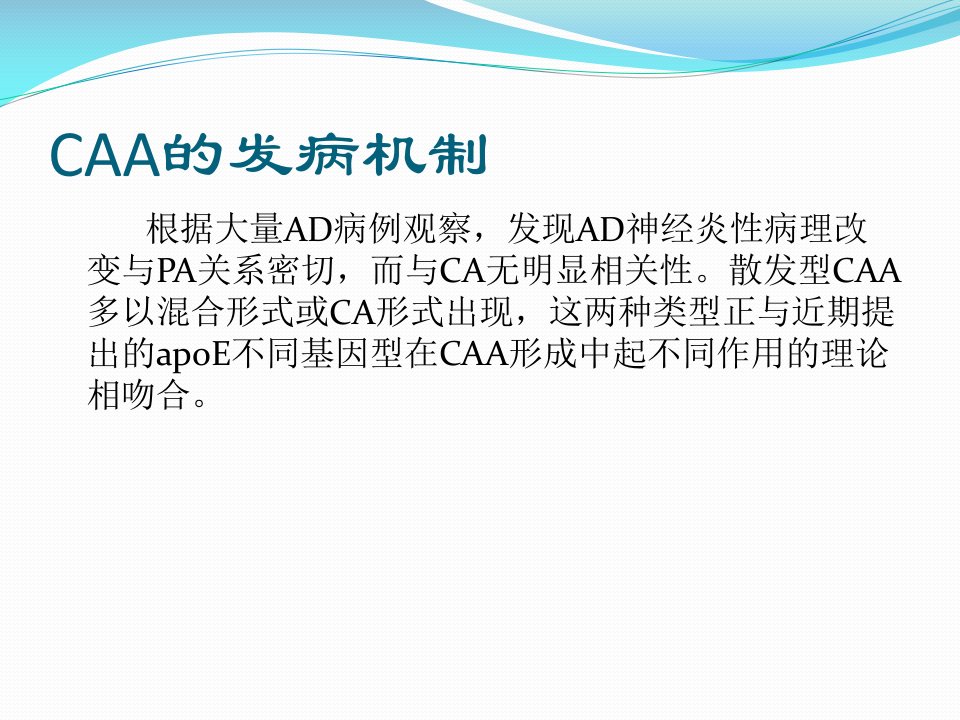 CAA的发病机制

根据大量AD病例观察，发现AD神经炎性病理改变与PA关系密切，而与CA无明显相关性。散发型CAA多以混合形式或CA形式出现，这两种类型正与近期提出的apoE不同基因型在CAA形成中起不同作用的理论相吻合。